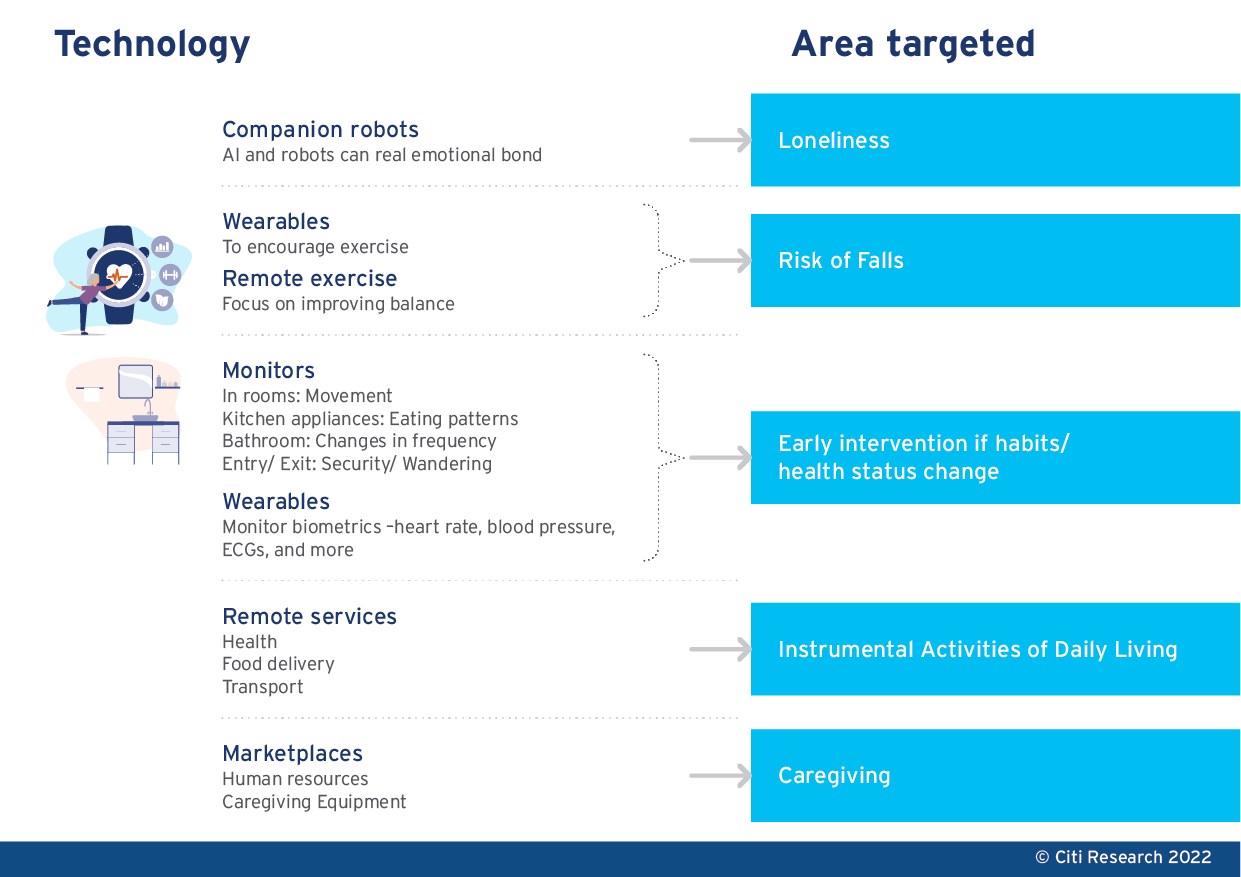 Technology

Area targeted

Companion robots
AI and robots can real emotional bond

Loneliness

Wearables
To encourage exercise

Remote exercise
Focus on improving balance

Risk of Falls

Monitors
In rooms: Movement
Kitchen appliances: Eating patterns
Bathroom: Changes in frequency
Entry/ Exit: Security/ Wandering

Wearables
Monitor biometrics –heart rate, blood pressure, ECGs, and more

Early intervention if habits/ health status change

Remote services
Health
Food delivery
Transport

Instrumental Activities of Daily Living

Marketplaces
Human resources
Caregiving Equipment

Caregiving

© Citi Research 2022